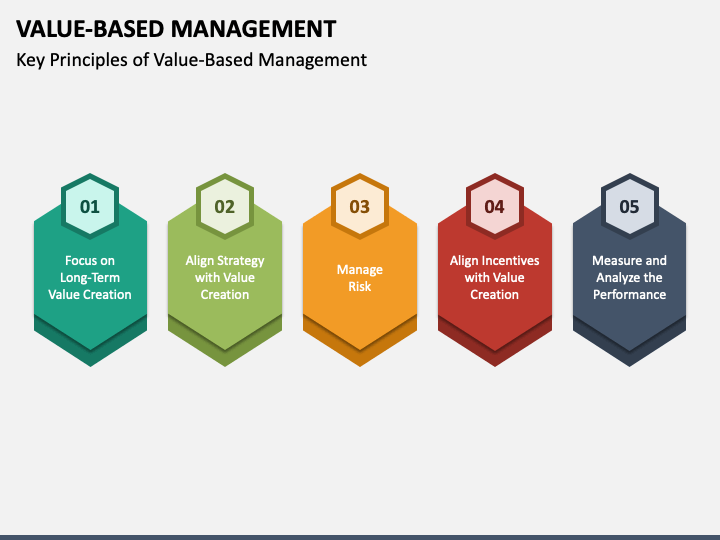 VALUE-BASED MANAGEMENT

Key Principles of Value-Based Management

01

Focus on Long-Term Value Creation

02

Align Strategy with Value Creation

03

Manage Risk

04

Align Incentives with Value Creation

05

Measure and Analyze the Performance